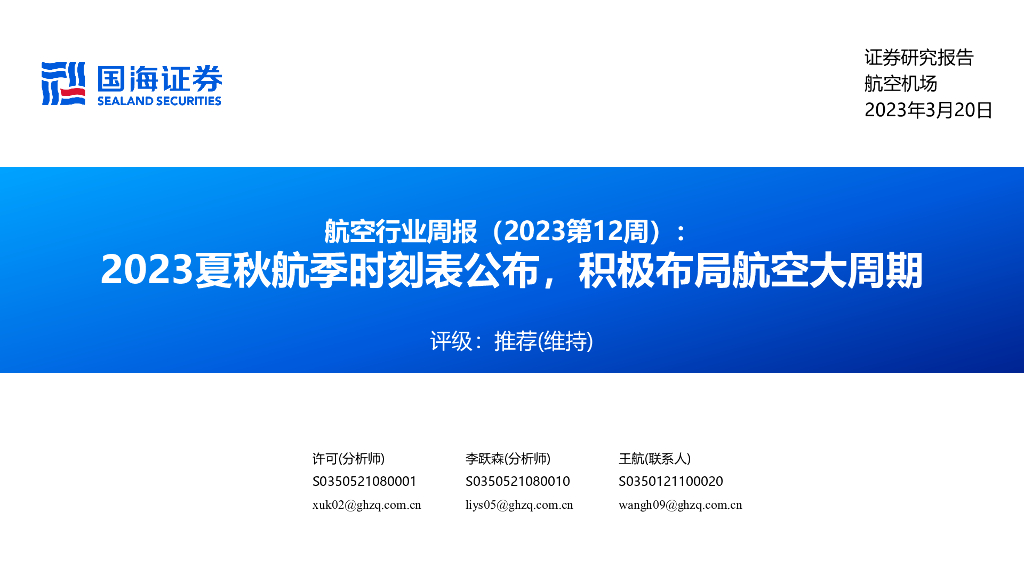 国海证券
SEALAND SECURITIES

证券研究报告
航空机场
2023年3月20日

航空行业周报（2023第12周）：
2023夏秋航季时刻表公布，积极布局航空大周期

评级：推荐(维持)

许可(分析师)
S0350521080001
xuk02@ghzq.com.cn

李跃森(分析师)
S0350521080010
liys05@ghzq.com.cn

王航(联系人)
S0350121100020
wangh09@ghzq.com.cn